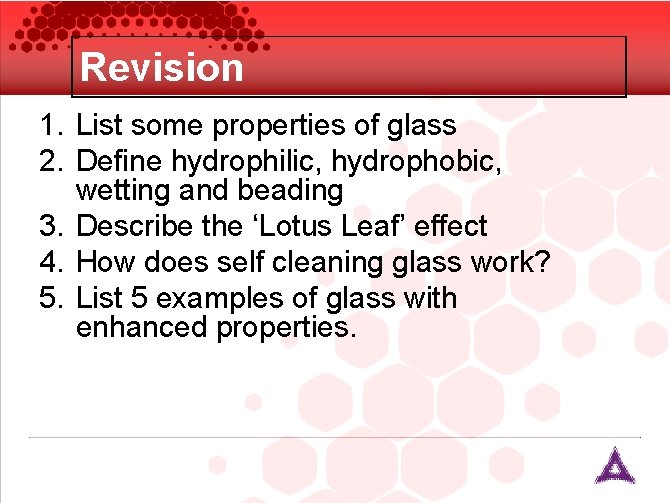 Revision

1. List some properties of glass
2. Define hydrophilic, hydrophobic, wetting and beading
3. Describe the ‘Lotus Leaf’ effect
4. How does self cleaning glass work?
5. List 5 examples of glass with enhanced properties.